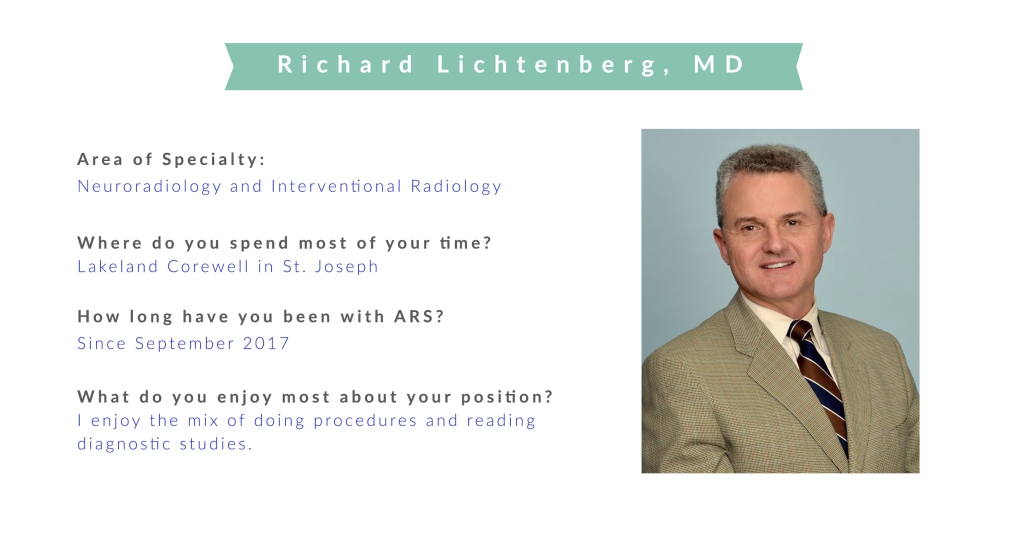 Richard Lichtenberg, MD

Area of Specialty:
Neuroradiology and Interventional Radiology

Where do you spend most of your time?
Lakeland Corewell in St. Joseph

How long have you been with ARS?
Since September 2017

What do you enjoy most about your position?
I enjoy the mix of doing procedures and reading diagnostic studies.